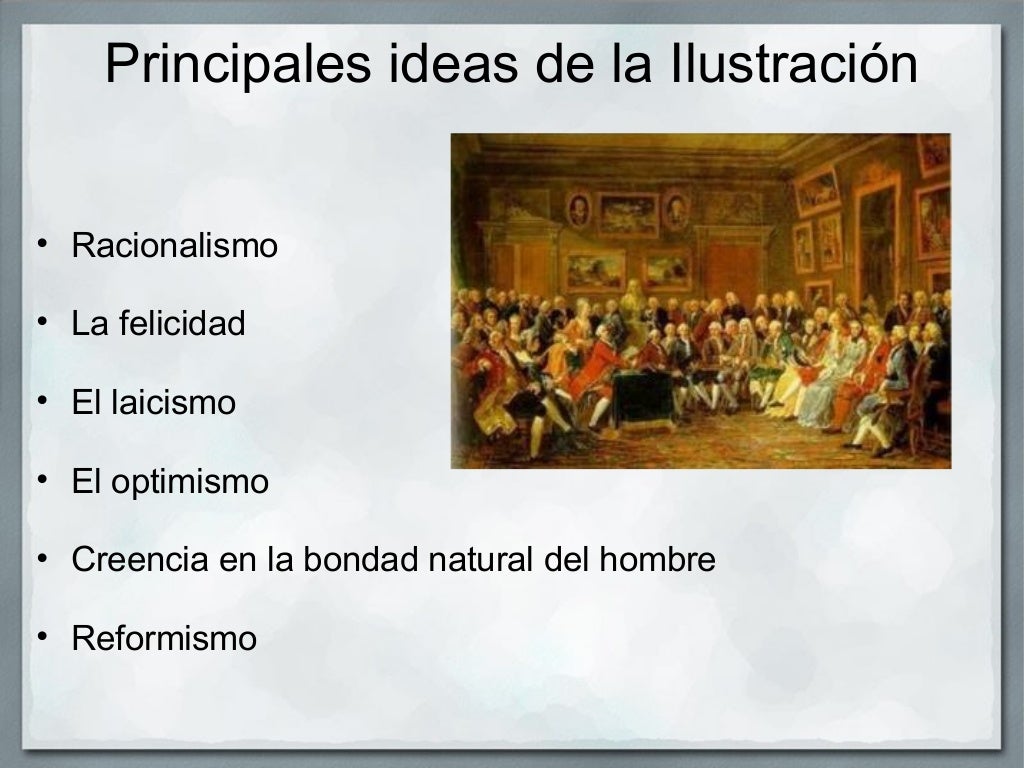 Principales ideas de la Ilustración

• Racionalismo
• La felicidad
• El laicismo
• El optimismo
• Creencia en la bondad natural del hombre
• Reformismo